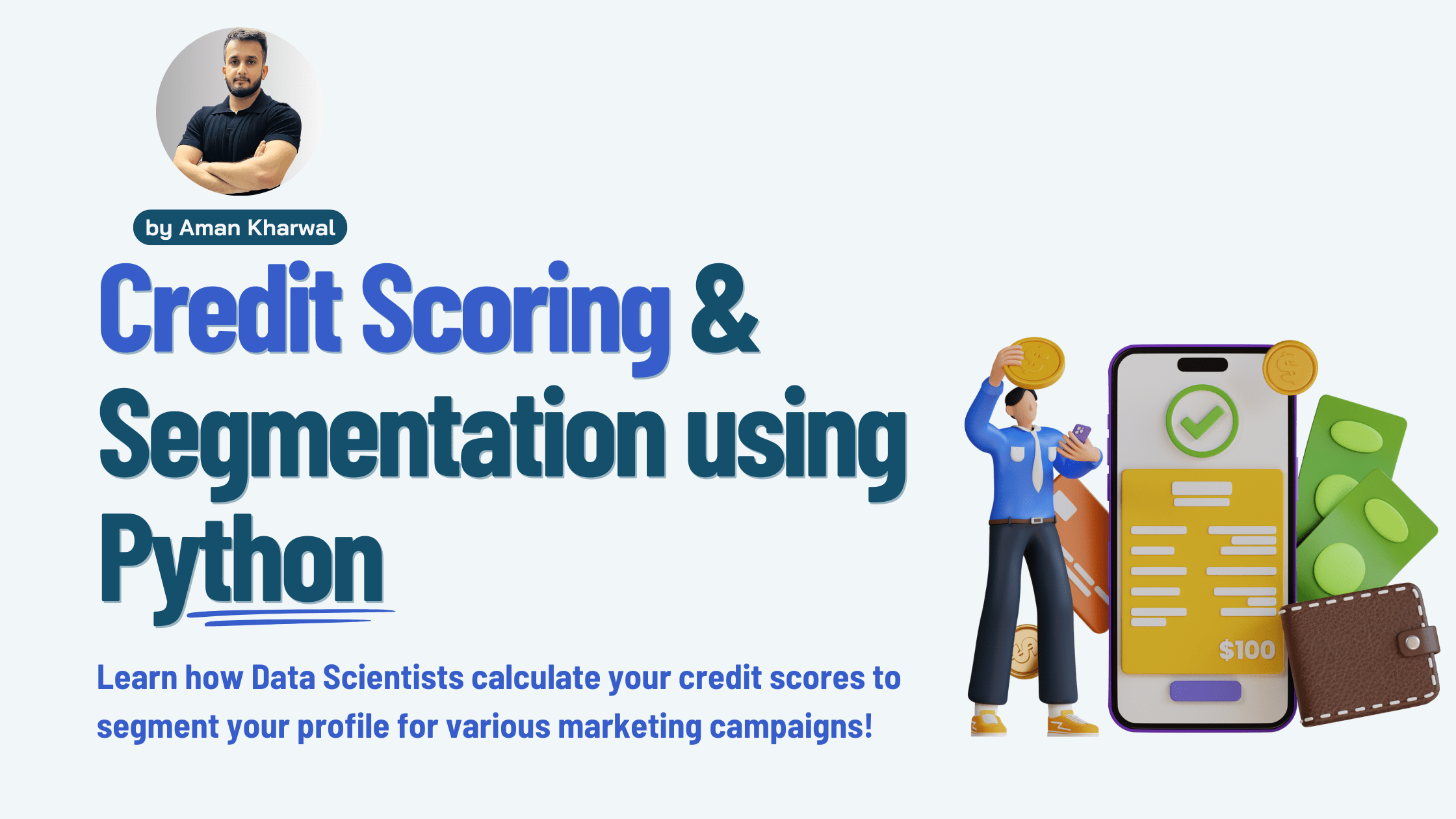 by Aman Kharwal

Credit Scoring & Segmentation using Python

Learn how Data Scientists calculate your credit scores to segment your profile for various marketing campaigns!

$100